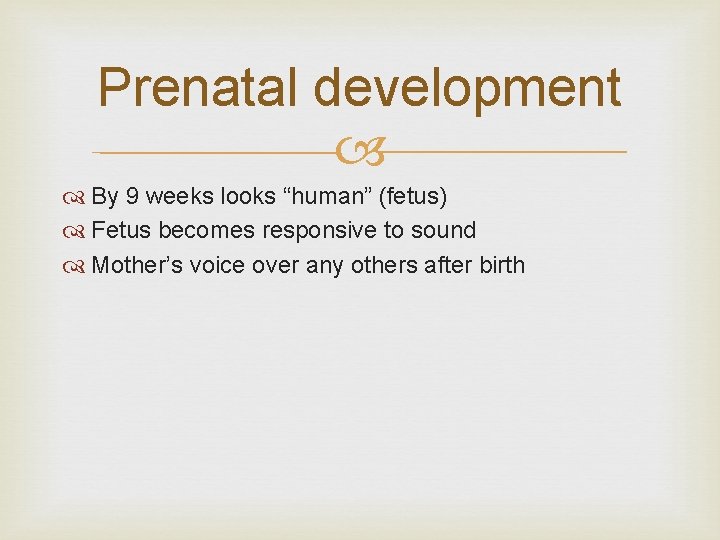 Prenatal development

By 9 weeks looks “human” (fetus)
Fetus becomes responsive to sound
Mother’s voice over any others after birth